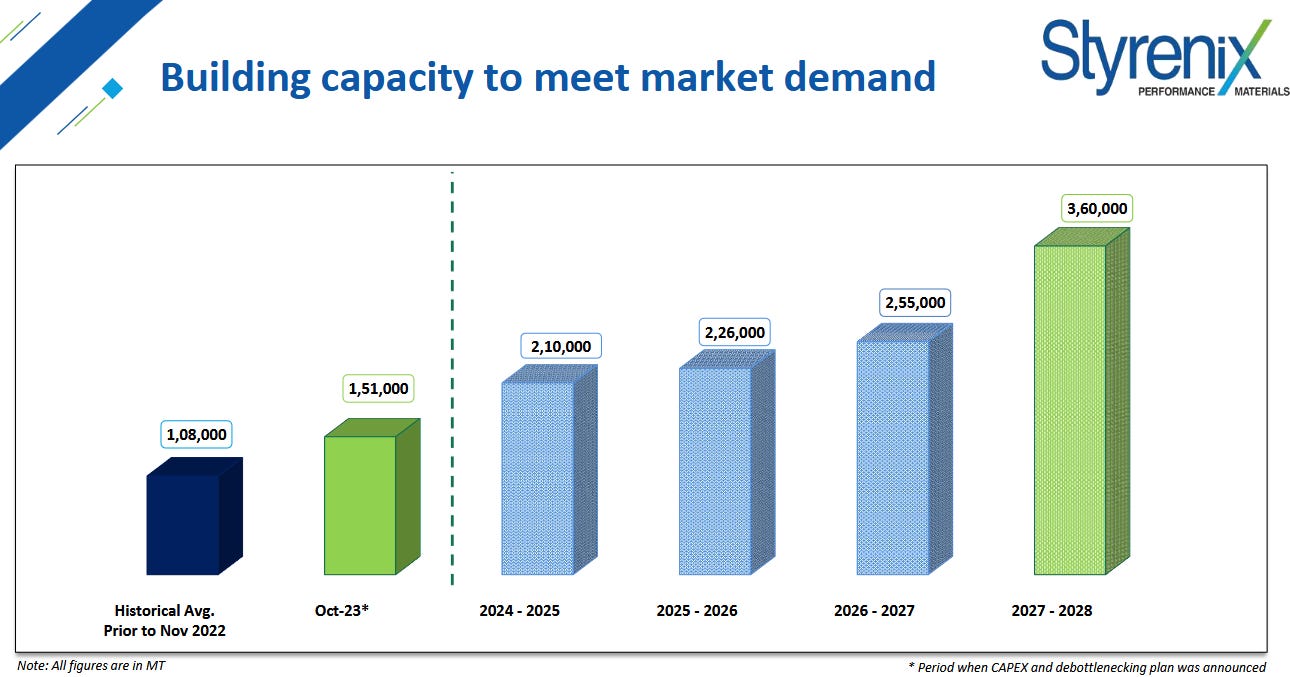 Building capacity to meet market demand

Styrenix
PERFORMANCE MATERIALS

1,08,000
1,51,000
2,10,000
2,26,000
2,55,000
3,60,000

Historical Avg. Prior to Nov 2022
Oct-23*
2024 - 2025
2025 - 2026
2026 - 2027
2027 - 2028

Note: All figures are in MT

* Period when CAPEX and debottlenecking plan was announced